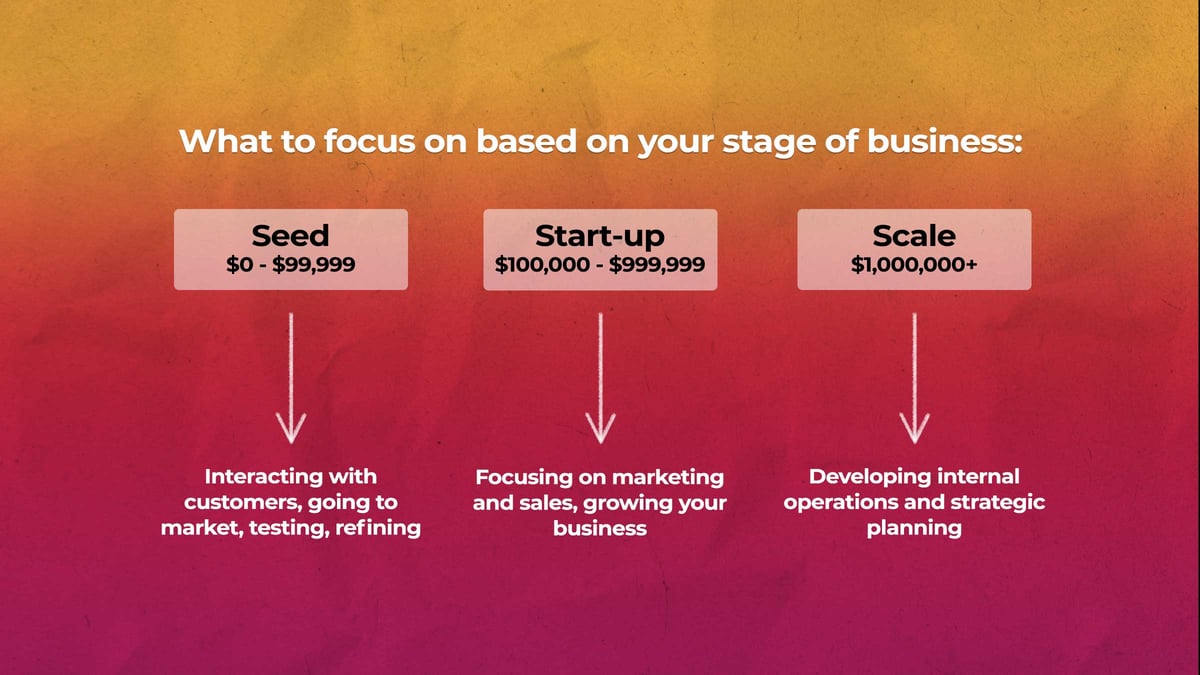 What to focus on based on your stage of business:

Seed
\$0 - \$99,999

Interacting with customers, going to market, testing, refining

Start-up
\$100,000 - \$999,999

Focusing on marketing and sales, growing your business

Scale
\$1,000,000+

Developing internal operations and strategic planning